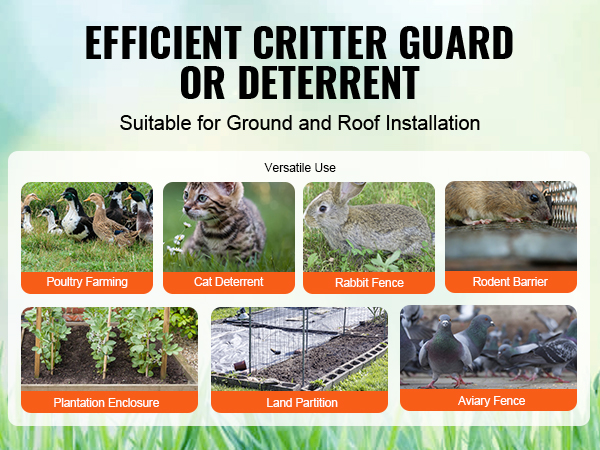 EFFICIENT CRITTER GUARD OR DETERRENT

Suitable for Ground and Roof Installation

Versatile Use

Poultry Farming

Cat Deterrent

Rabbit Fence

Rodent Barrier

Plantation Enclosure

Land Partition

Aviary Fence